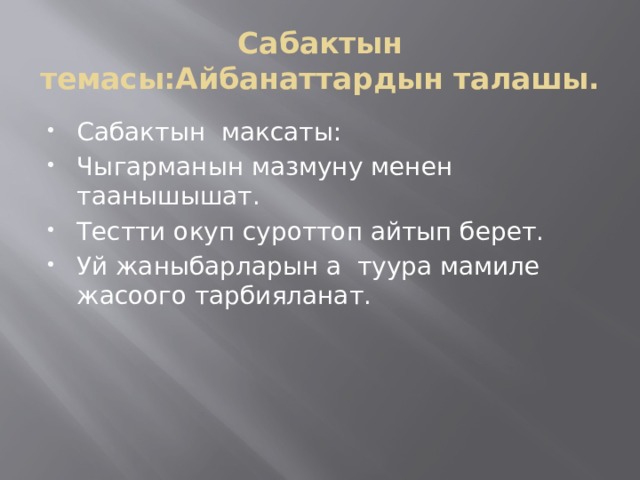 Сабактын темасы:Айбанаттардын талашы.

• Сабактын максаты:
• Чыгарманын мазмуну менен таанышышат.
• Тестти окуп суроттоп айтып берет.
• Уй жаныбарларын а туура мамиле жасоого тарбияланат.